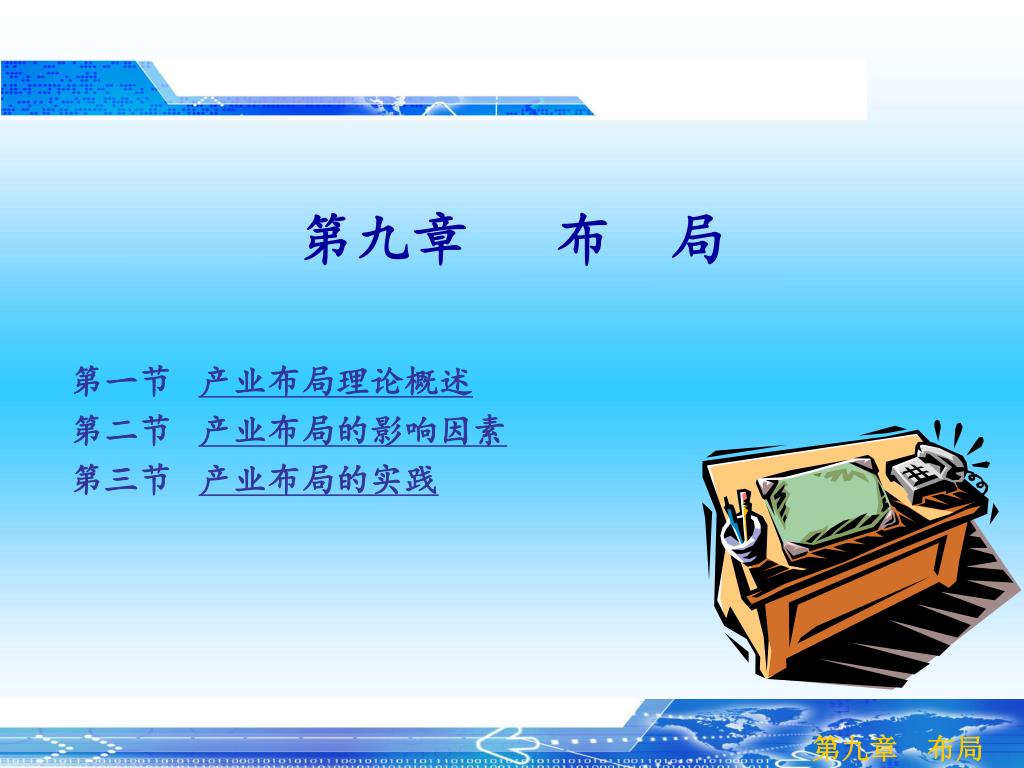 第九章　　布　局

第一节　产业布局理论概述
第二节　产业布局的影响因素
第三节　产业布局的实践

第九章　布局